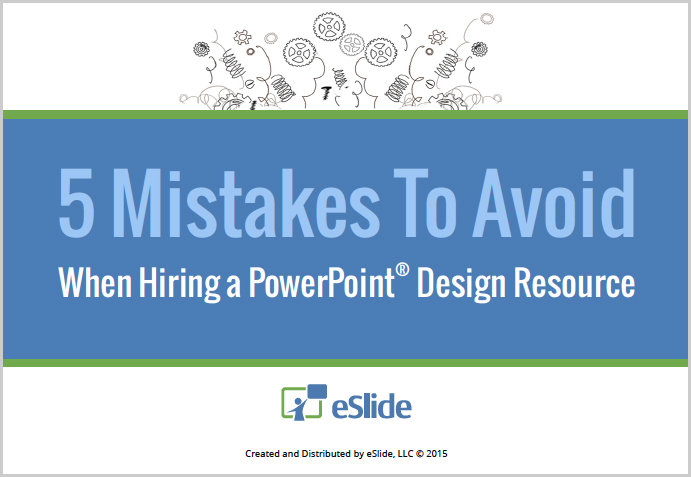 5 Mistakes To Avoid

When Hiring a PowerPoint® Design Resource

eSlide

Created and Distributed by eSlide, LLC © 2015